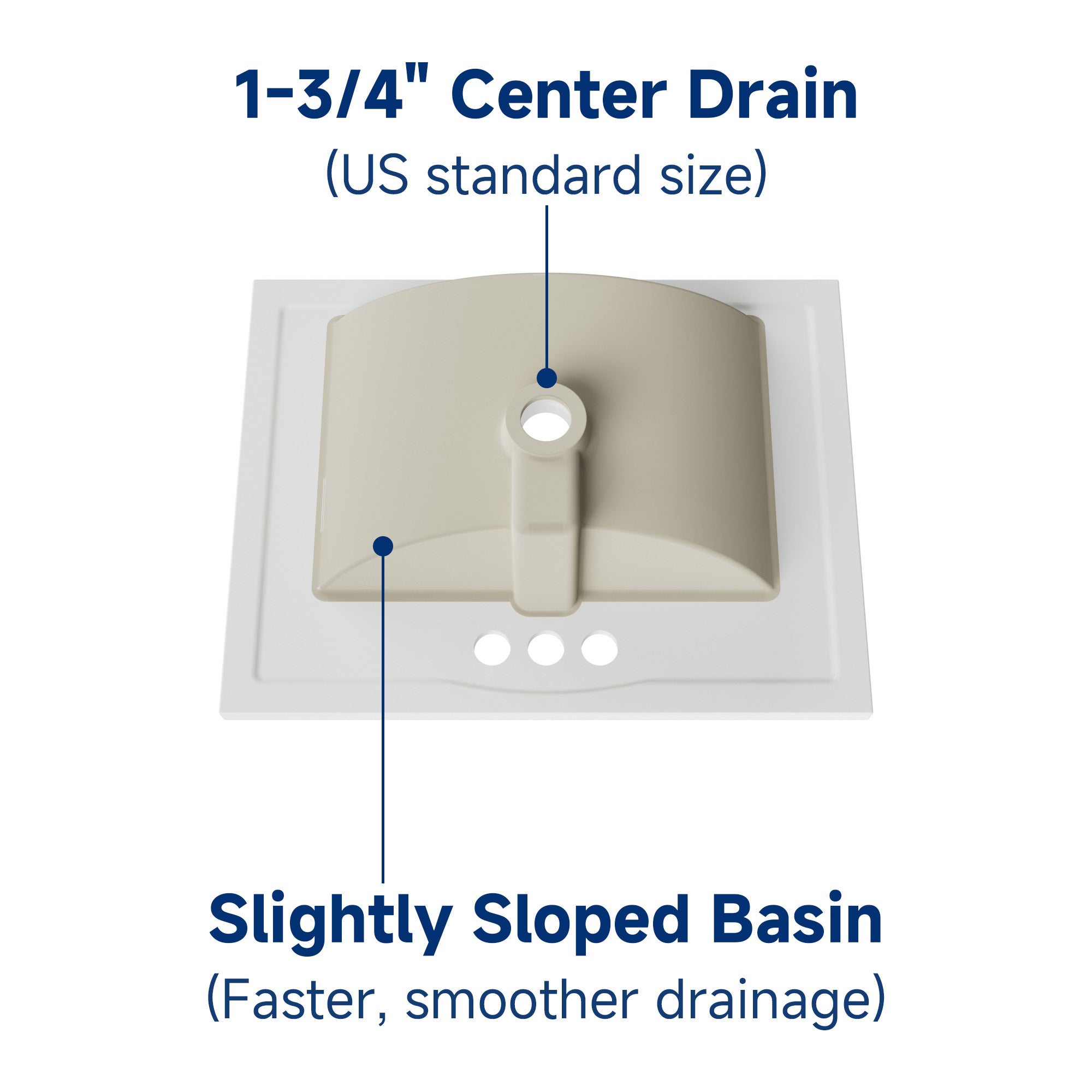 1-3/4" Center Drain
(US standard size)

Slightly Sloped Basin
(Faster, smoother drainage)